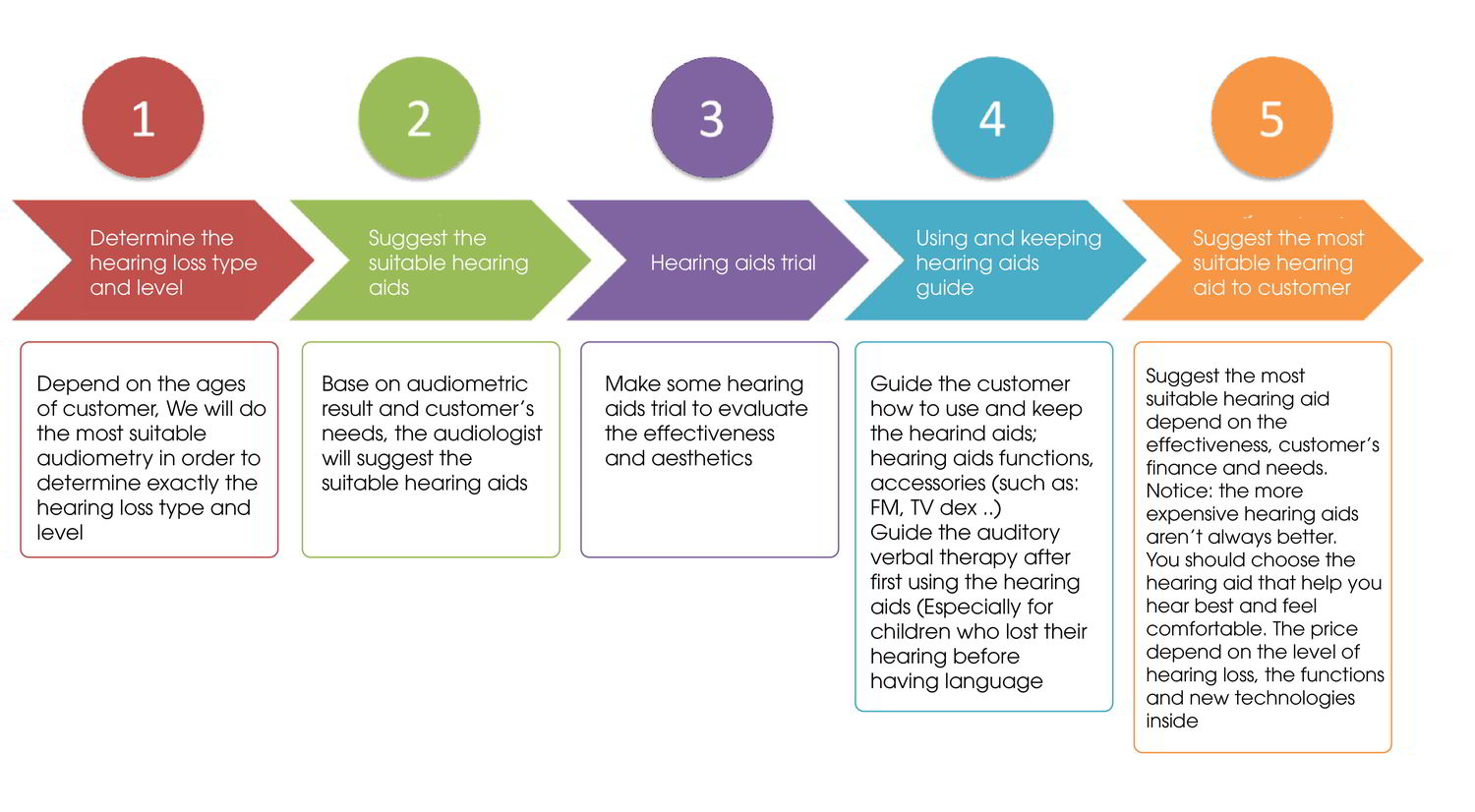 1

Determine the hearing loss type and level

Depend on the ages of customer, We will do the most suitable audiometry in order to determine exactly the hearing loss type and level

2

Suggest the suitable hearing aids

Base on audiometric result and customer's needs, the audiologist will suggest the suitable hearing aids

3

Hearing aids trial

Make some hearing aids trial to evaluate the effectiveness and aesthetics

4

Using and keeping hearing aids guide

Guide the customer how to use and keep the hearind aids; hearing aids functions, accessories (such as: FM, TV dex ..)
Guide the auditory verbal therapy after first using the hearing aids (Especially for children who lost their hearing before having language

5

Suggest the most suitable hearing aid to customer

Suggest the most suitable hearing aid depend on the effectiveness, customer's finance and needs.
Notice: the more expensive hearing aids aren't always better.
You should choose the hearing aid that help you hear best and feel comfortable. The price depend on the level of hearing loss, the functions and new technologies inside